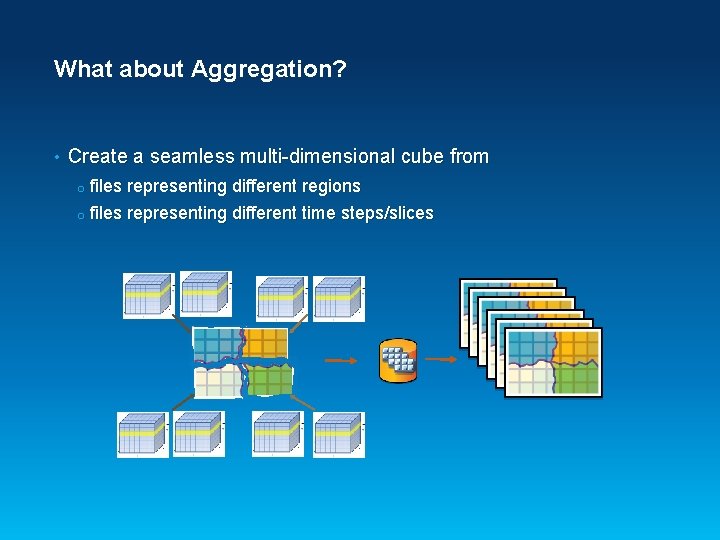 What about Aggregation?

• Create a seamless multi-dimensional cube from
  o files representing different regions
  o files representing different time steps/slices